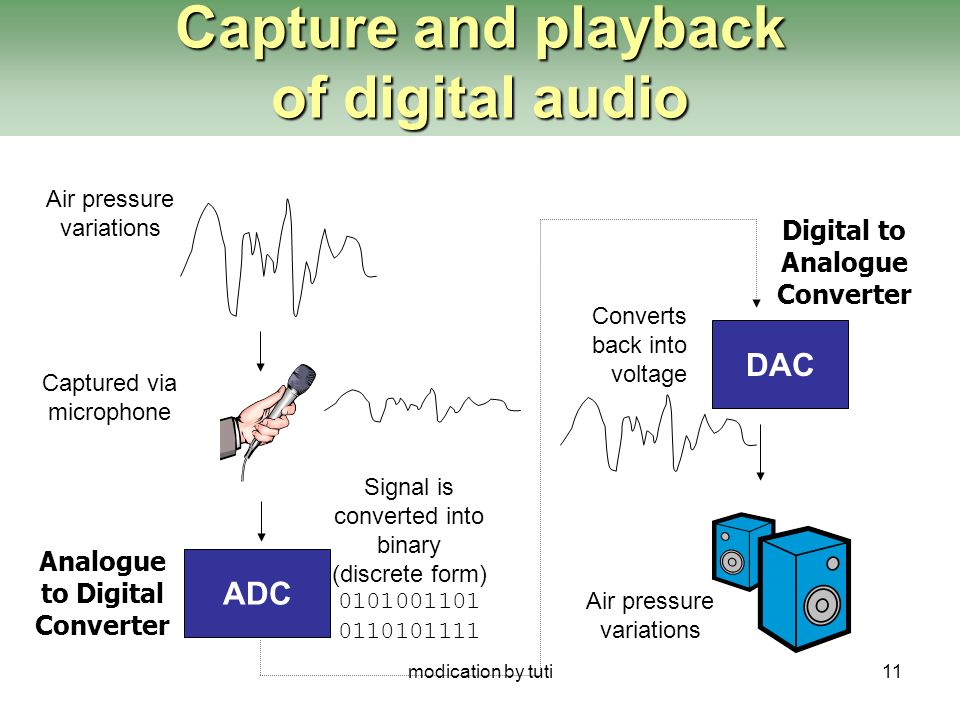 Capture and playback of digital audio

Air pressure variations

Captured via microphone

Analogue to Digital Converter

ADC

Signal is converted into binary (discrete form)

0101001101
0110101111

Digital to Analogue Converter

Converts back into voltage

DAC

Air pressure variations

modication by tuti

11